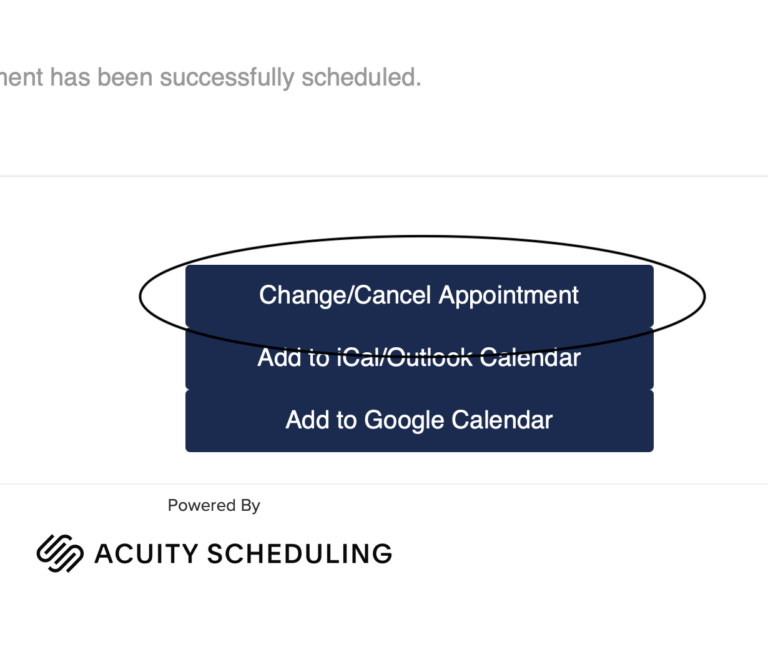 nent has been successfully scheduled.

Change/Cancel Appointment

Add to iCal/Outlook Calendar

Add to Google Calendar

Powered By

ACUITY SCHEDULING